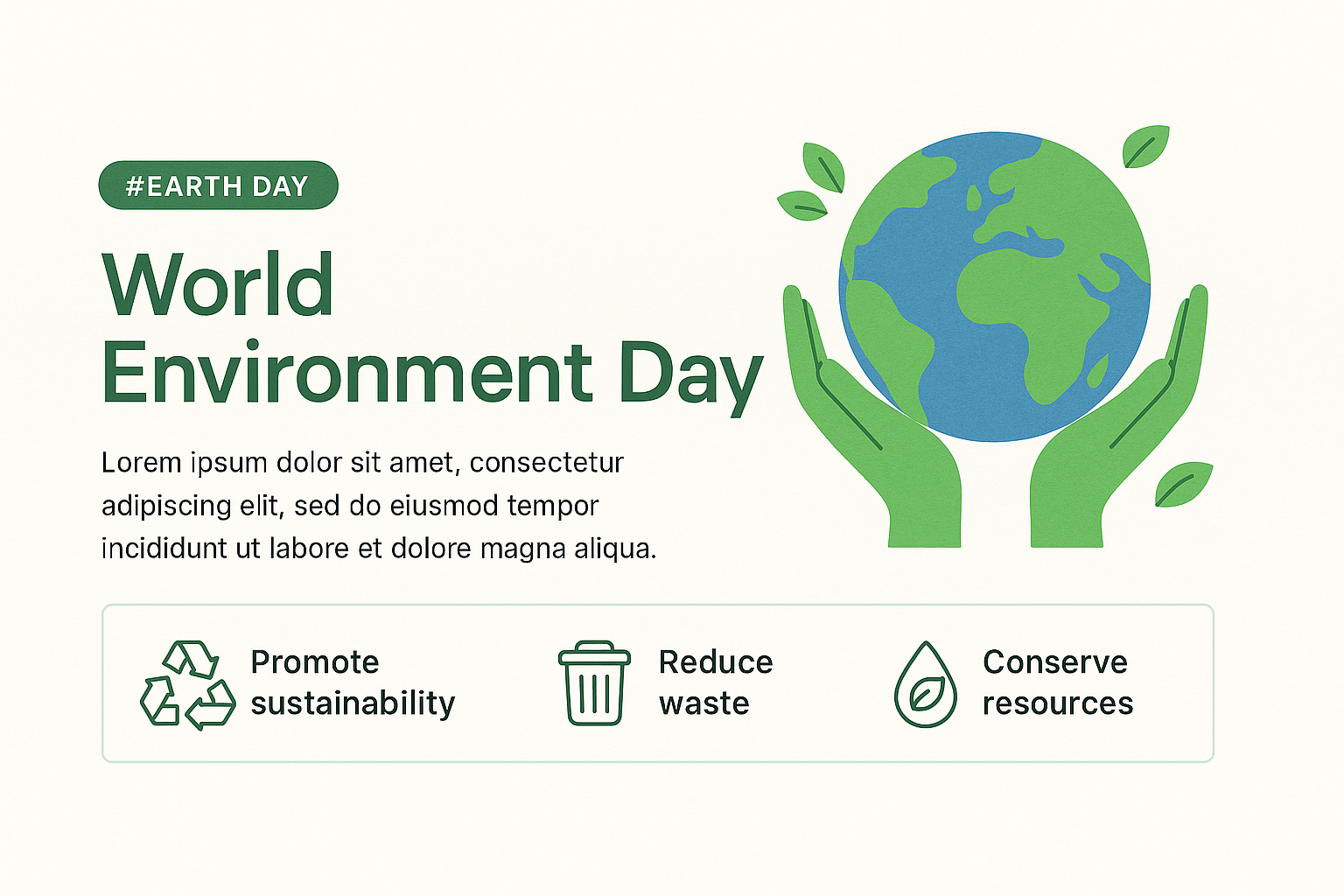 #EARTH DAY

World Environment Day

Lorem ipsum dolor sit amet, consectetur adipiscing elit, sed do eiusmod tempor incididunt ut labore et dolore magna aliqua.

Promote sustainability

Reduce waste

Conserve resources